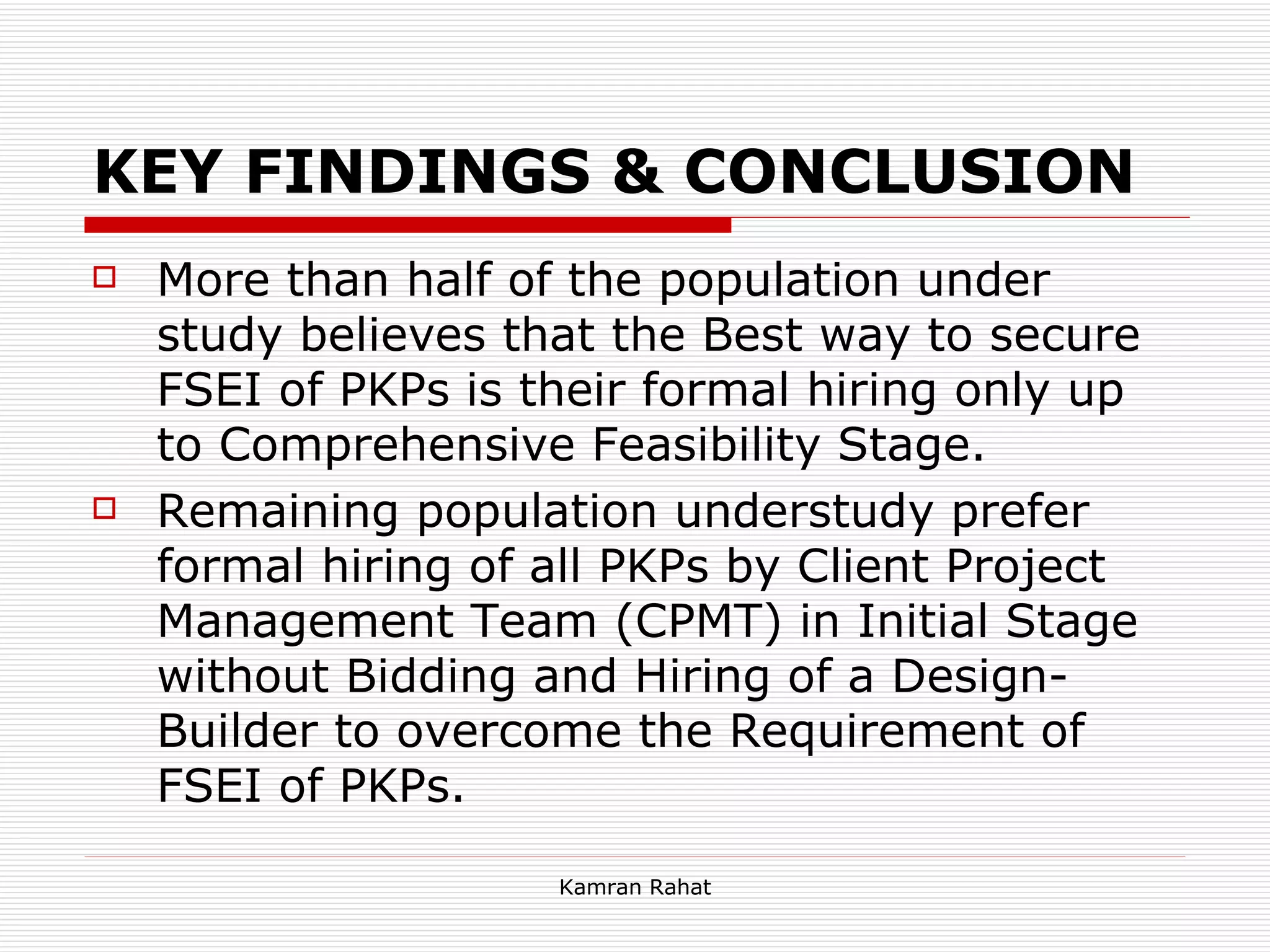 KEY FINDINGS & CONCLUSION

More than half of the population under study believes that the Best way to secure FSEI of PKPs is their formal hiring only up to Comprehensive Feasibility Stage.

Remaining population understudy prefer formal hiring of all PKPs by Client Project Management Team (CPMT) in Initial Stage without Bidding and Hiring of a Design-Builder to overcome the Requirement of FSEI of PKPs.

Kamran Rahat